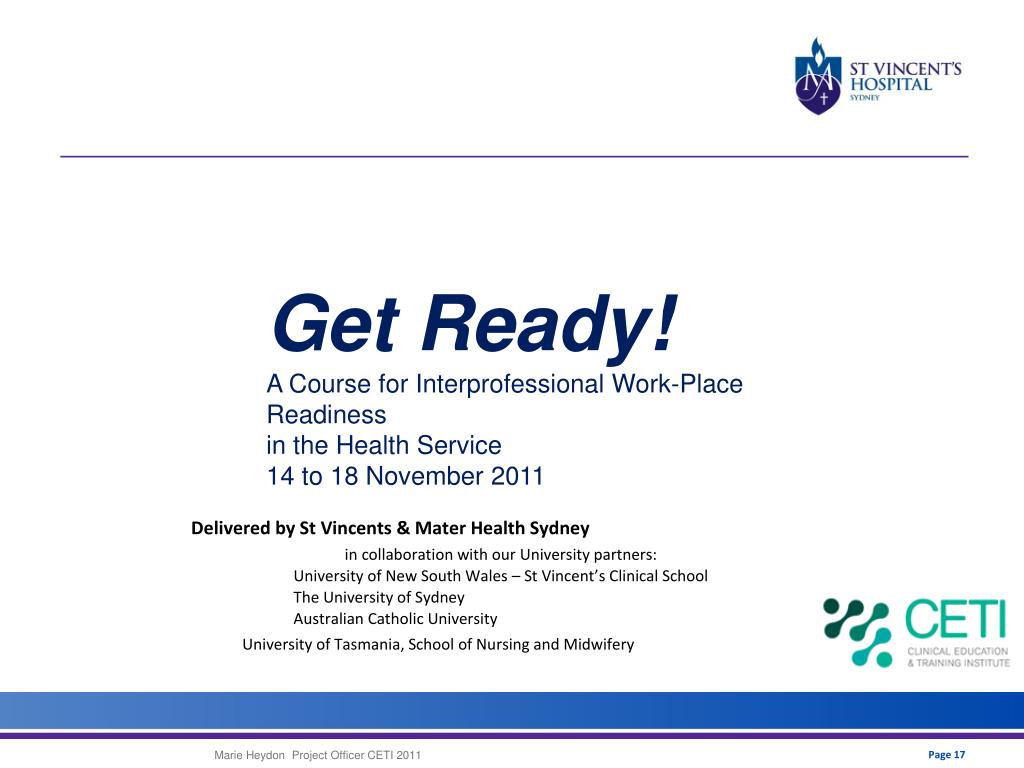 ST VINCENT'S HOSPITAL SYDNEY

Get Ready!

A Course for Interprofessional Work-Place Readiness
in the Health Service
14 to 18 November 2011

Delivered by St Vincents & Mater Health Sydney
in collaboration with our University partners:
University of New South Wales – St Vincent's Clinical School
The University of Sydney
Australian Catholic University
University of Tasmania, School of Nursing and Midwifery

CETI
CLINICAL EDUCATION & TRAINING INSTITUTE

Marie Heydon Project Officer CETI 2011

Page 17